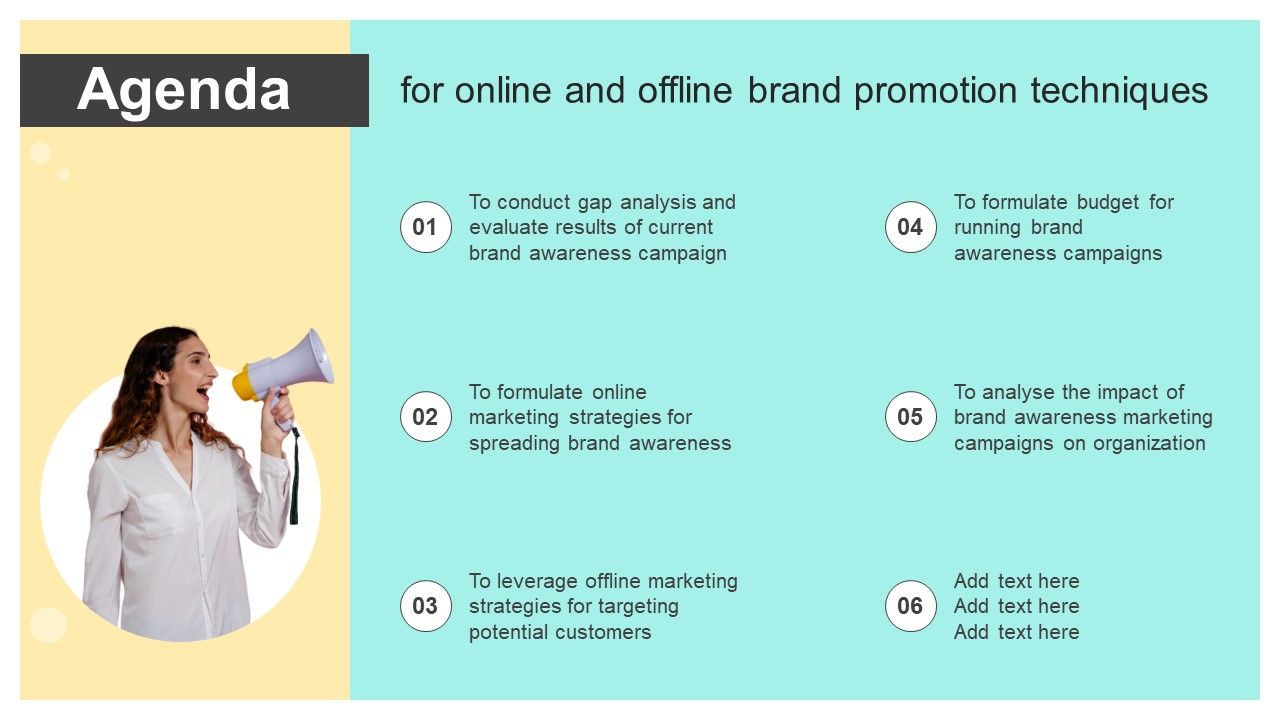 Agenda

for online and offline brand promotion techniques

01
To conduct gap analysis and evaluate results of current brand awareness campaign

02
To formulate online marketing strategies for spreading brand awareness

03
To leverage offline marketing strategies for targeting potential customers

04
To formulate budget for running brand awareness campaigns

05
To analyse the impact of brand awareness marketing campaigns on organization

06
Add text here
Add text here
Add text here